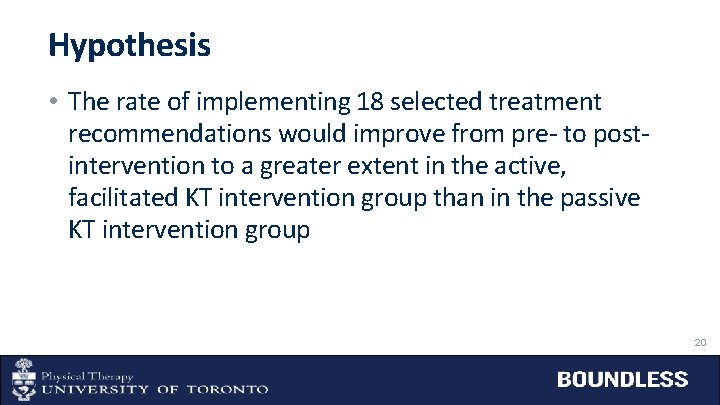 Hypothesis

• The rate of implementing 18 selected treatment recommendations would improve from pre- to post-intervention to a greater extent in the active, facilitated KT intervention group than in the passive KT intervention group

20

Physical Therapy
UNIVERSITY OF TORONTO

BOUNDLESS